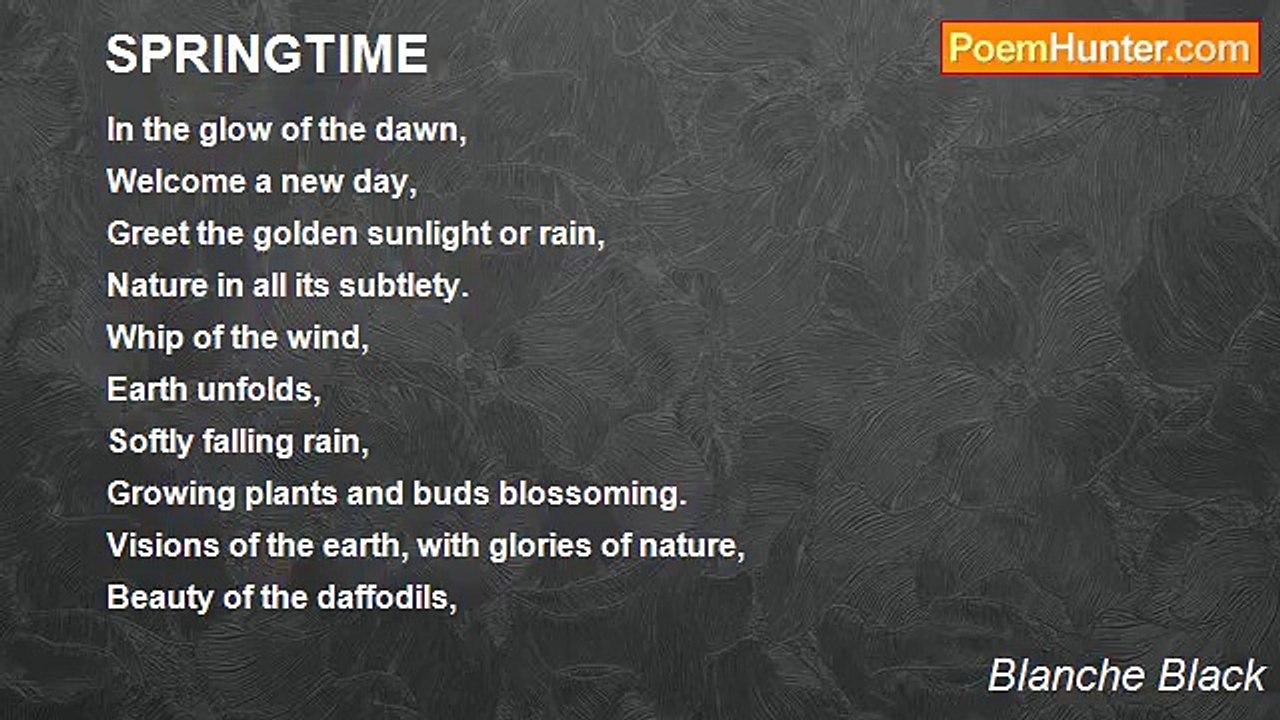 SPRINGTIME

PoemHunter.com

In the glow of the dawn,
Welcome a new day,
Greet the golden sunlight or rain,
Nature in all its subtlety.
Whip of the wind,
Earth unfolds,
Softly falling rain,
Growing plants and buds blossoming.
Visions of the earth, with glories of nature,
Beauty of the daffodils,

Blanche Black